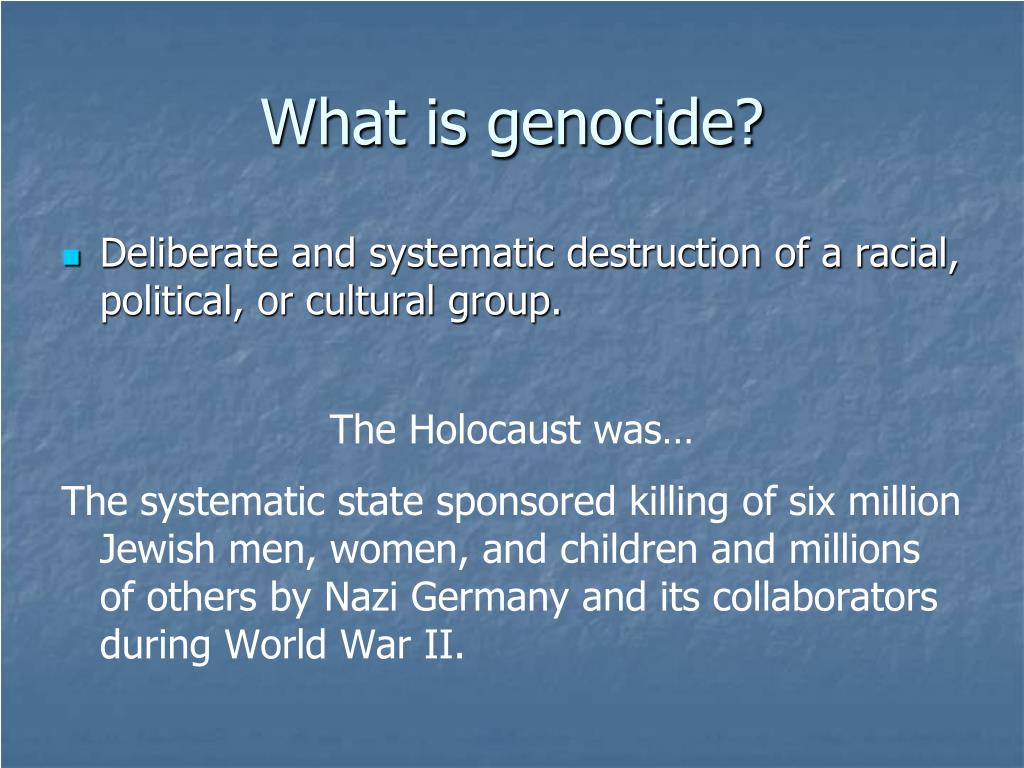 What is genocide?

Deliberate and systematic destruction of a racial, political, or cultural group.

The Holocaust was…

The systematic state sponsored killing of six million Jewish men, women, and children and millions of others by Nazi Germany and its collaborators during World War II.